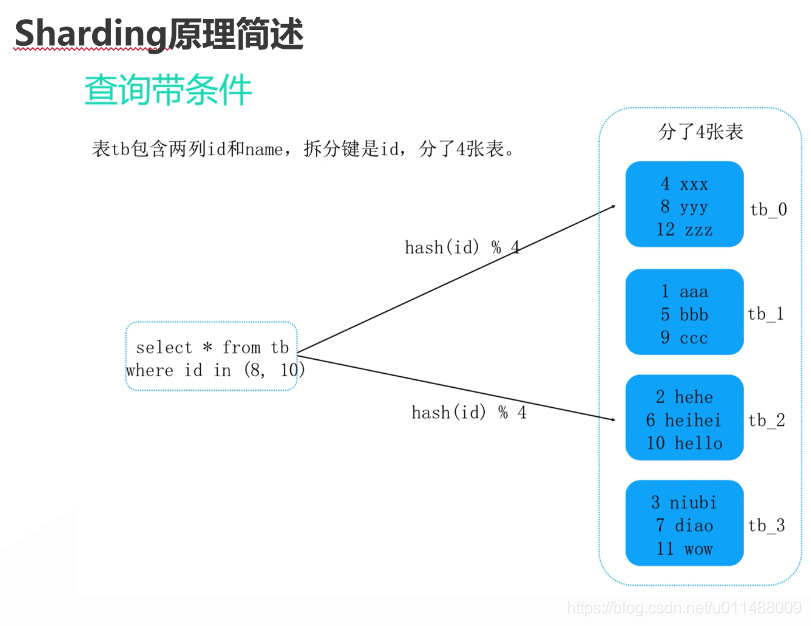 Sharding原理简述

查询带条件

表tb包含两列id和name，拆分键是id，分了4张表。

select * from tb
where id in (8, 10)

hash(id) % 4

hash(id) % 4

分了4张表

4 xxx
8 yyy
12 zzz

tb_0

1 aaa
5 bbb
9 ccc

tb_1

2 hehe
6 heihei
10 hello

tb_2

3 niubi
7 diao
11 wow

tb_3

https://blog.csdn.net/u011488009